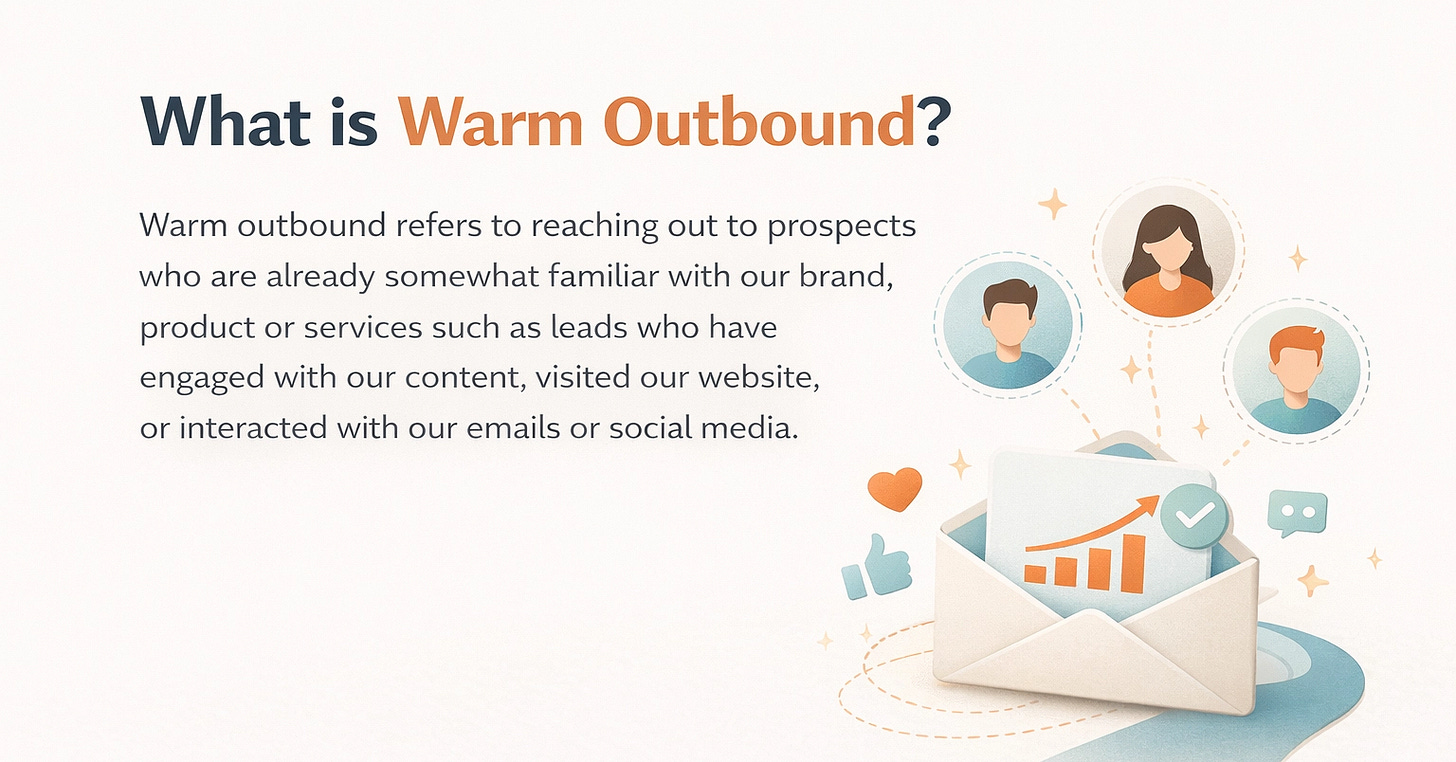 What is Warm Outbound?

Warm outbound refers to reaching out to prospects who are already somewhat familiar with our brand, product or services such as leads who have engaged with our content, visited our website, or interacted with our emails or social media.